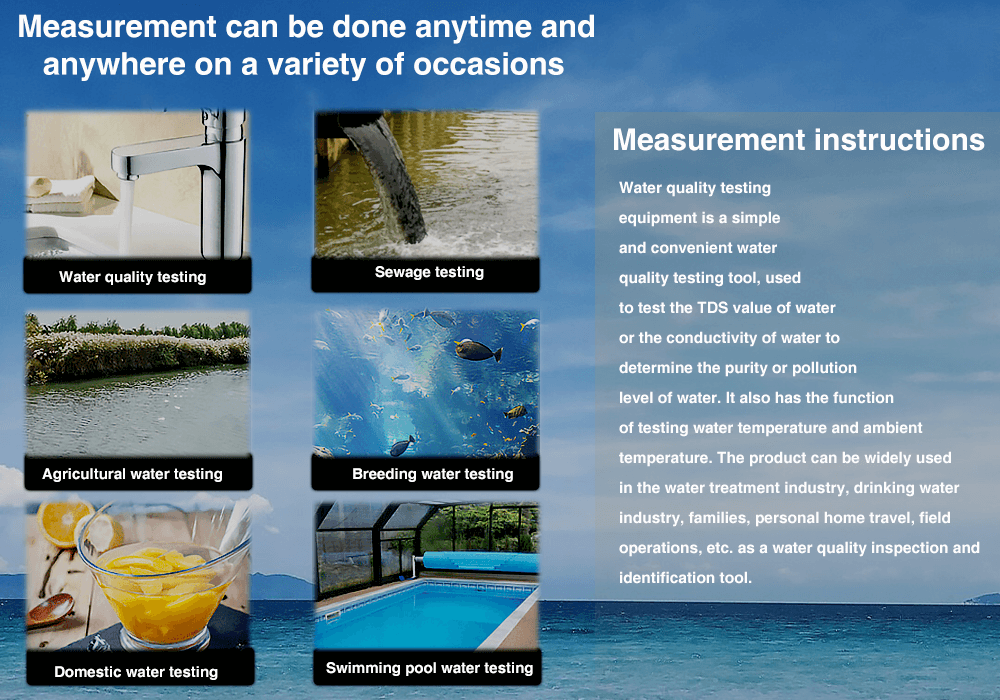 Measurement can be done anytime and anywhere on a variety of occasions

Water quality testing

Sewage testing

Agricultural water testing

Breeding water testing

Domestic water testing

Swimming pool water testing

Measurement instructions

Water quality testing equipment is a simple and convenient water quality testing tool, used to test the TDS value of water or the conductivity of water to determine the purity or pollution level of water. It also has the function of testing water temperature and ambient temperature. The product can be widely used in the water treatment industry, drinking water industry, families, personal home travel, field operations, etc. as a water quality inspection and identification tool.